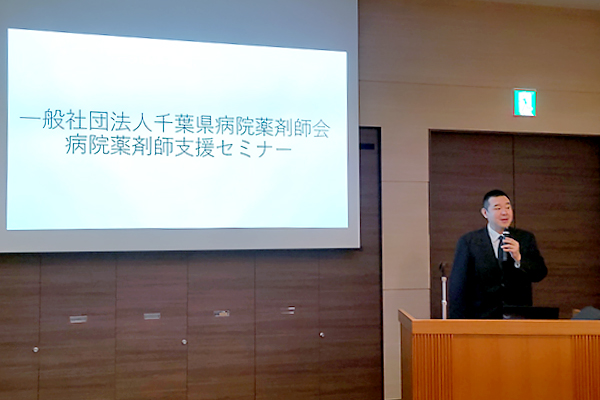 一般社団法人千葉県病院薬剤師会
病院薬剤師支援セミナー